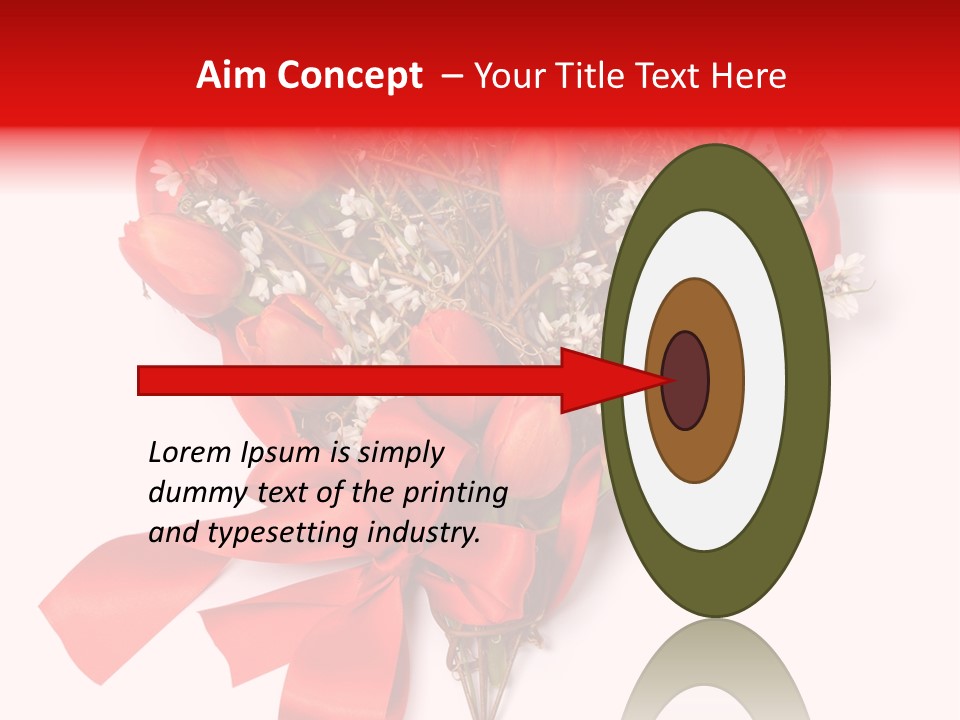 Aim Concept – Your Title Text Here

Lorem Ipsum is simply dummy text of the printing and typesetting industry.